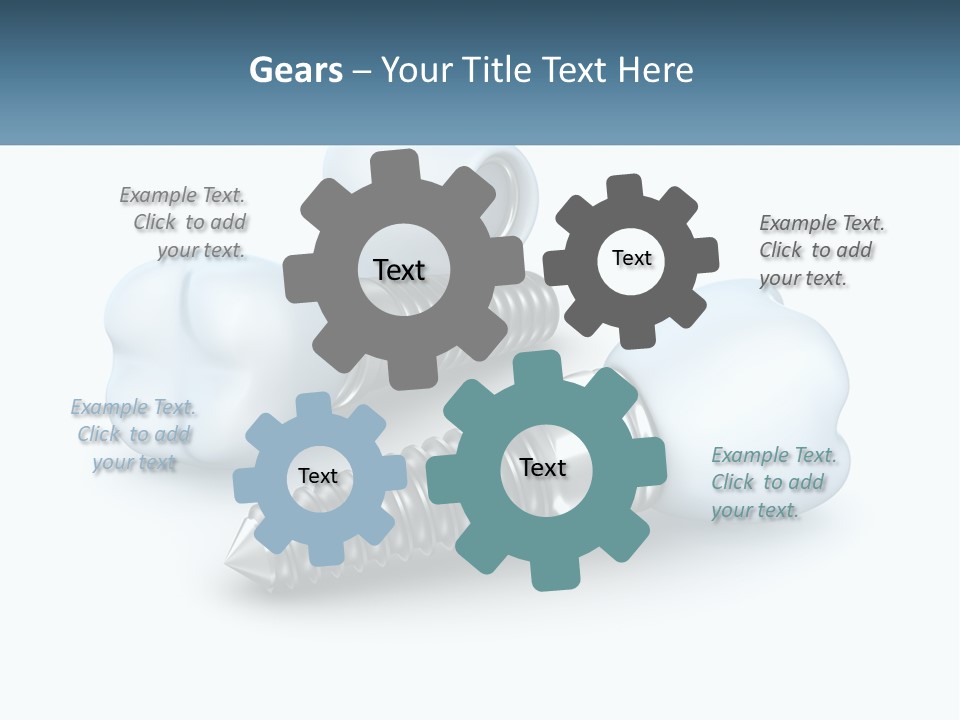 Gears – Your Title Text Here

Example Text. Click to add your text.

Text

Text

Example Text. Click to add your text.

Example Text. Click to add your text

Text

Text

Example Text. Click to add your text.